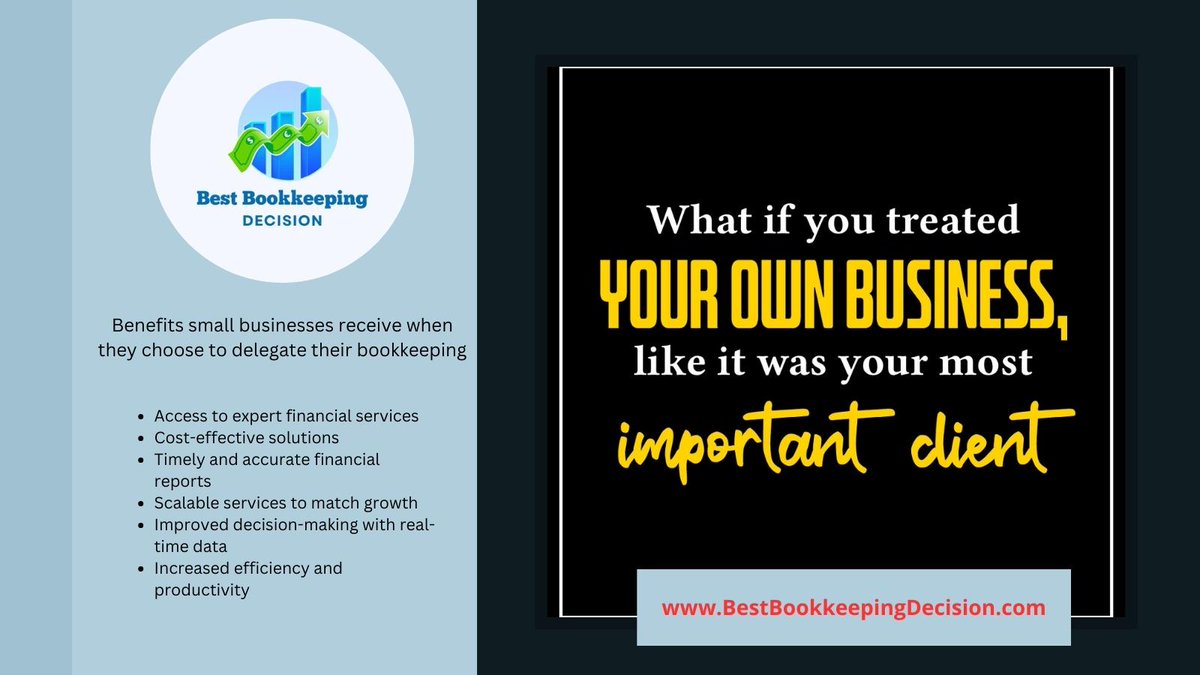 Best Bookkeeping
DECISION

Benefits small businesses receive when they choose to delegate their bookkeeping

- Access to expert financial services
- Cost-effective solutions
- Timely and accurate financial reports
- Scalable services to match growth
- Improved decision-making with real-time data
- Increased efficiency and productivity

What if you treated
YOUR OWN BUSINESS,
like it was your most
important client

www.BestBookkeepingDecision.com